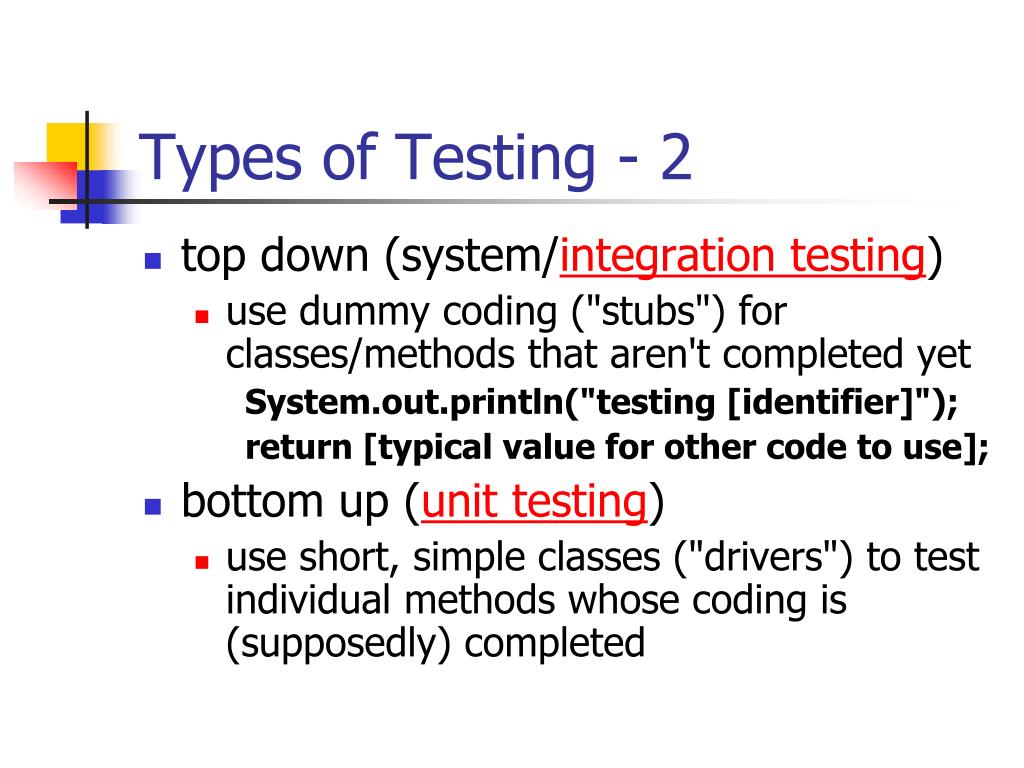 Types of Testing - 2

- top down (system/integration testing)
  - use dummy coding ("stubs") for classes/methods that aren't completed yet
    System.out.println("testing [identifier]");
    return [typical value for other code to use];
- bottom up (unit testing)
  - use short, simple classes ("drivers") to test individual methods whose coding is (supposedly) completed